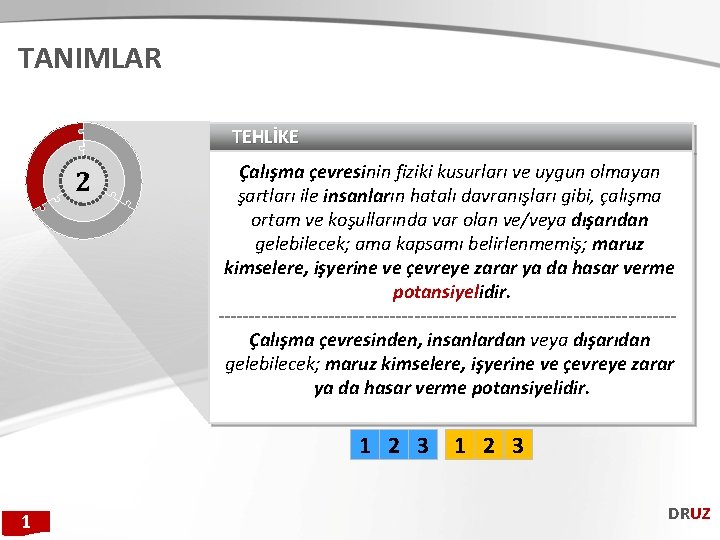 TANIMLAR

2

TEHLİKE

Çalışma çevresinin fiziki kusurları ve uygun olmayan şartları ile insanların hatalı davranışları gibi, çalışma ortam ve koşullarında var olan ve/veya dışarıdan gelebilecek; ama kapsamı belirlenmemiş; maruz kimselere, işyerine ve çevreye zarar ya da hasar verme potansiyelidir.

Çalışma çevresinden, insanlardan veya dışarıdan gelebilecek; maruz kimselere, işyerine ve çevreye zarar ya da hasar verme potansiyelidir.

1 2 3 1 2 3

1

DRUZ